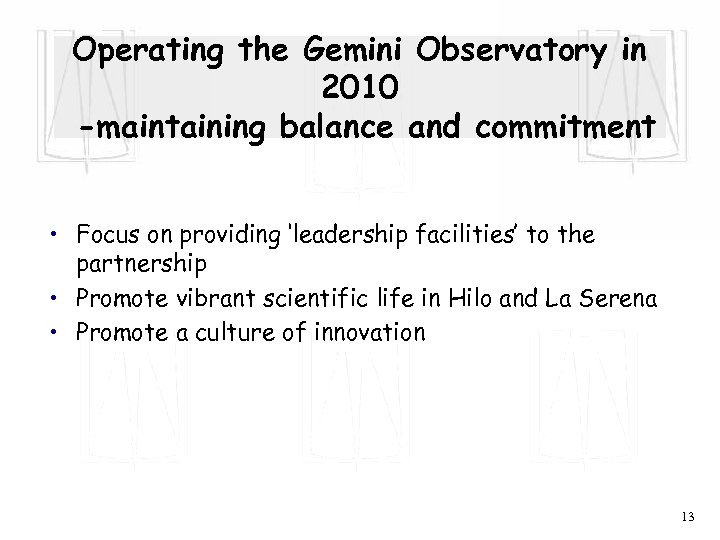 Operating the Gemini Observatory in 2010
-maintaining balance and commitment

• Focus on providing 'leadership facilities' to the partnership
• Promote vibrant scientific life in Hilo and La Serena
• Promote a culture of innovation

13